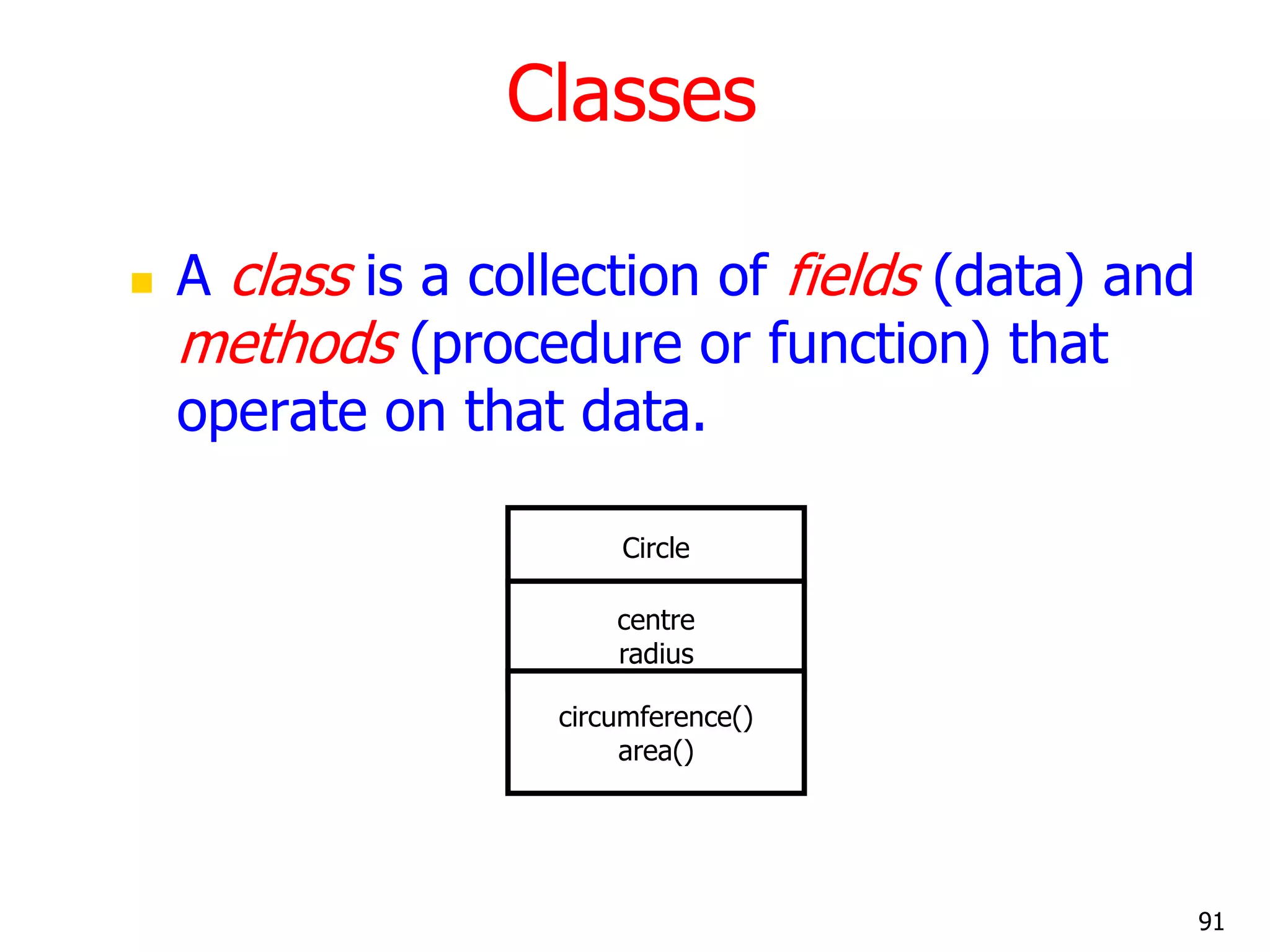 Classes

A class is a collection of fields (data) and methods (procedure or function) that operate on that data.

Circle

centre
radius

circumference()
area()

91